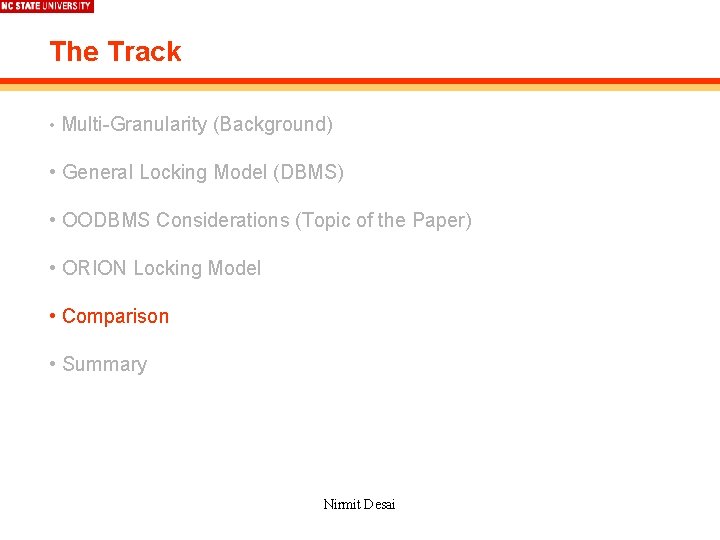 NC STATE UNIVERSITY

The Track

• Multi-Granularity (Background)

• General Locking Model (DBMS)

• OODBMS Considerations (Topic of the Paper)

• ORION Locking Model

• Comparison

• Summary

Nirmit Desai